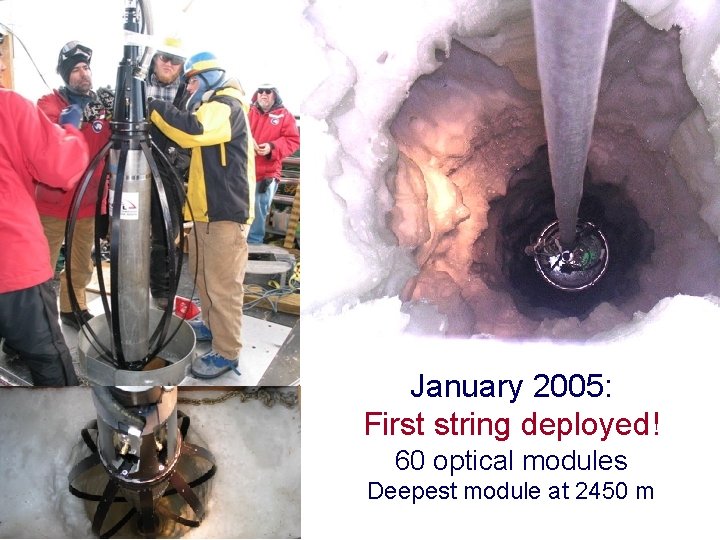 January 2005:
First string deployed!
60 optical modules
Deepest module at 2450 m